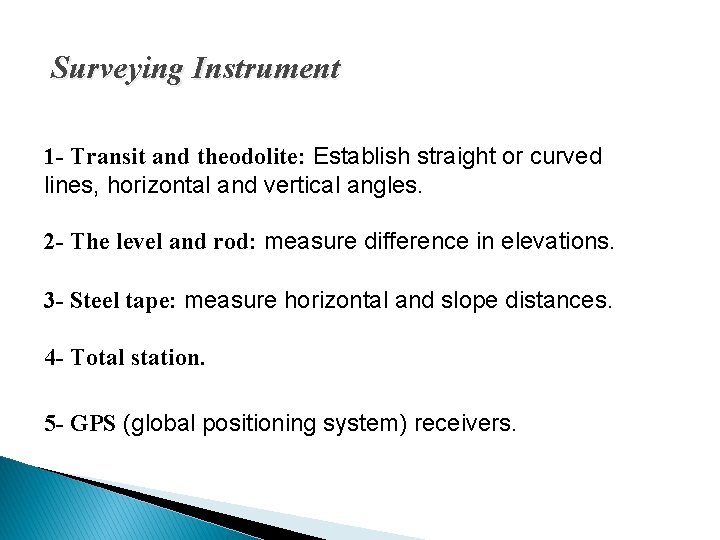 Surveying Instrument

1- Transit and theodolite: Establish straight or curved lines, horizontal and vertical angles.

2- The level and rod: measure difference in elevations.

3- Steel tape: measure horizontal and slope distances.

4- Total station.

5- GPS (global positioning system) receivers.